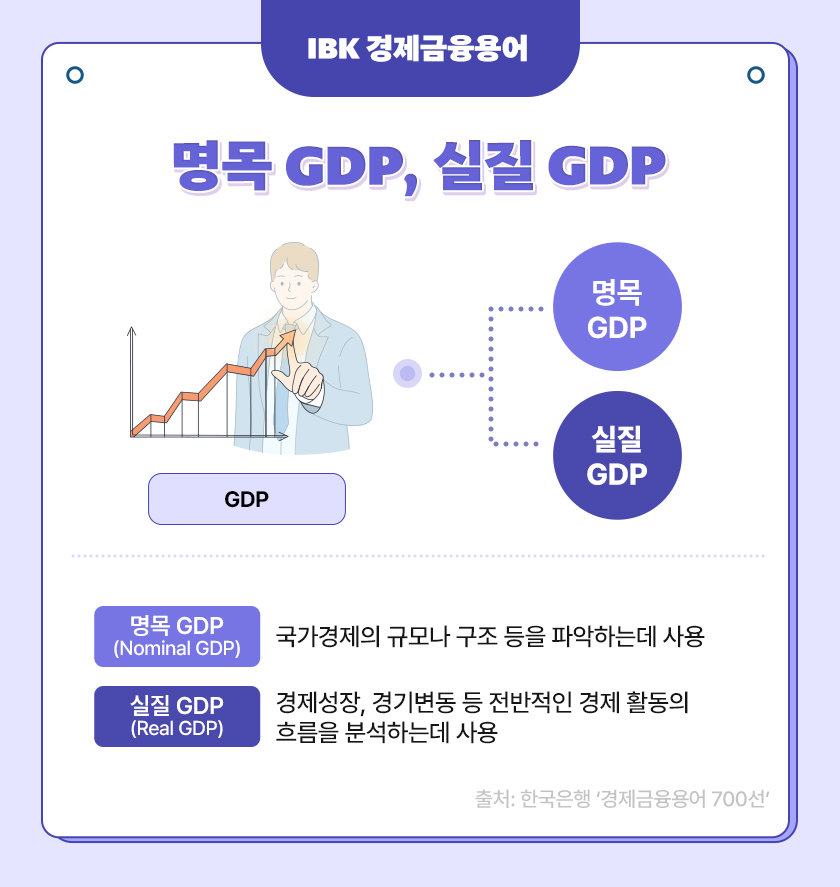 IBK 경제금융용어

명목 GDP, 실질 GDP

GDP

명목 GDP

실질 GDP

명목 GDP (Nominal GDP)
국가경제의 규모나 구조 등을 파악하는데 사용

실질 GDP (Real GDP)
경제성장, 경기변동 등 전반적인 경제 활동의 흐름을 분석하는데 사용

출처: 한국은행 '경제금융용어 700선'